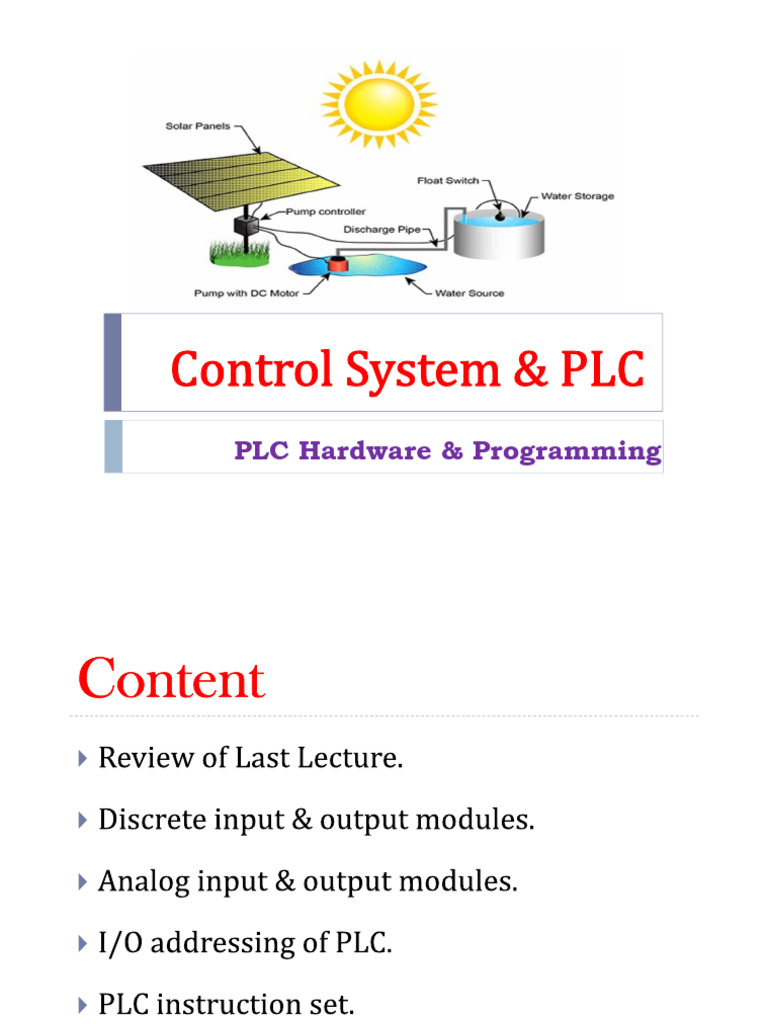 Solar Panels

Float Switch

Water Storage

Pump controller

Discharge Pipe

Pump with DC Motor

Water Source

Control System & PLC

PLC Hardware & Programming

Content

Review of Last Lecture.

Discrete input & output modules.

Analog input & output modules.

I/O addressing of PLC.

PLC instruction set.